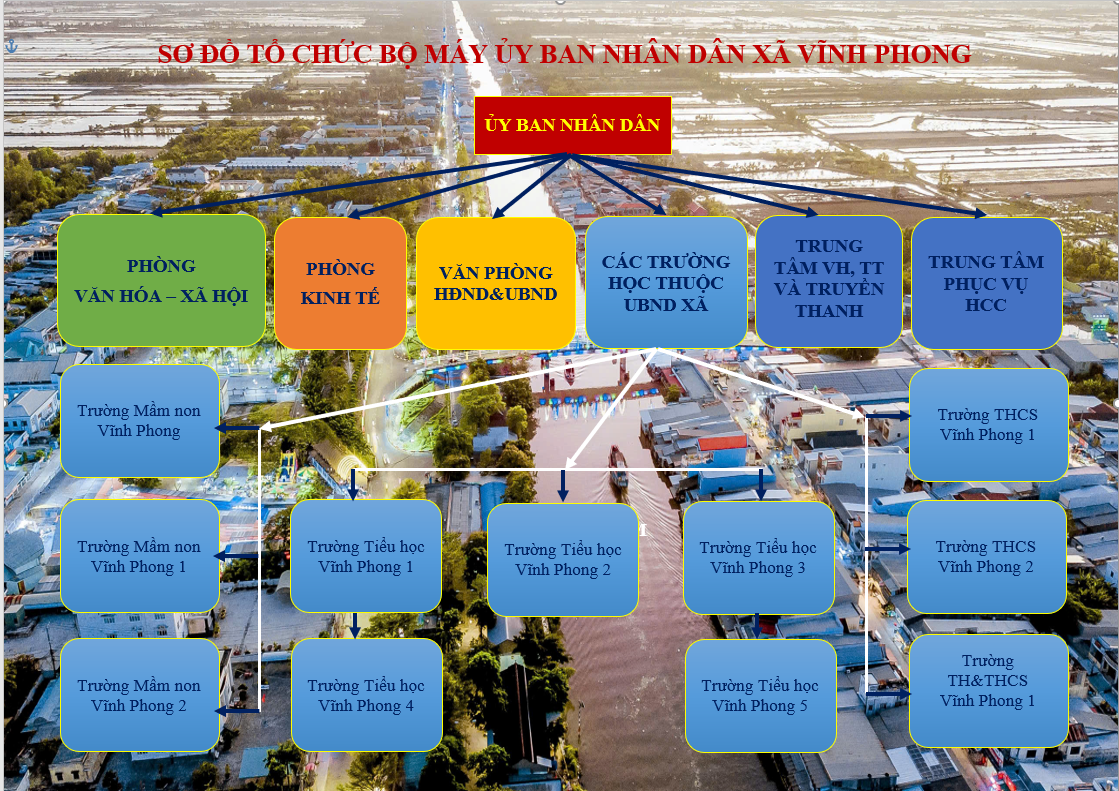 SƠ ĐỒ TỔ CHỨC BỘ MÁY ỦY BAN NHÂN DÂN XÃ VĨNH PHONG

ỦY BAN NHÂN DÂN

PHÒNG VĂN HÓA – XÃ HỘI

PHÒNG KINH TẾ

VĂN PHÒNG HĐND&UBND

CÁC TRƯỜNG HỌC THUỘC UBND XÃ

TRUNG TÂM VH, TT VÀ TRUYỀN THANH

TRUNG TÂM PHỤC VỤ HCC

Trường Mầm non Vĩnh Phong

Trường Mầm non Vĩnh Phong 1

Trường Mầm non Vĩnh Phong 2

Trường Tiểu học Vĩnh Phong 1

Trường Tiểu học Vĩnh Phong 4

Trường Tiểu học Vĩnh Phong 2

Trường Tiểu học Vĩnh Phong 3

Trường Tiểu học Vĩnh Phong 5

Trường THCS Vĩnh Phong 1

Trường THCS Vĩnh Phong 2

Trường TH&THCS Vĩnh Phong 1